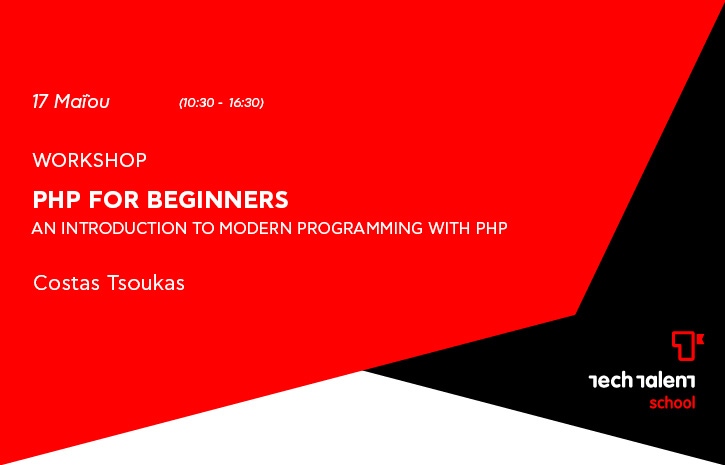 17 Μαΐου (10:30 - 16:30)

WORKSHOP

PHP FOR BEGINNERS

AN INTRODUCTION TO MODERN PROGRAMMING WITH PHP

Costas Tsoukas

tech talent
school